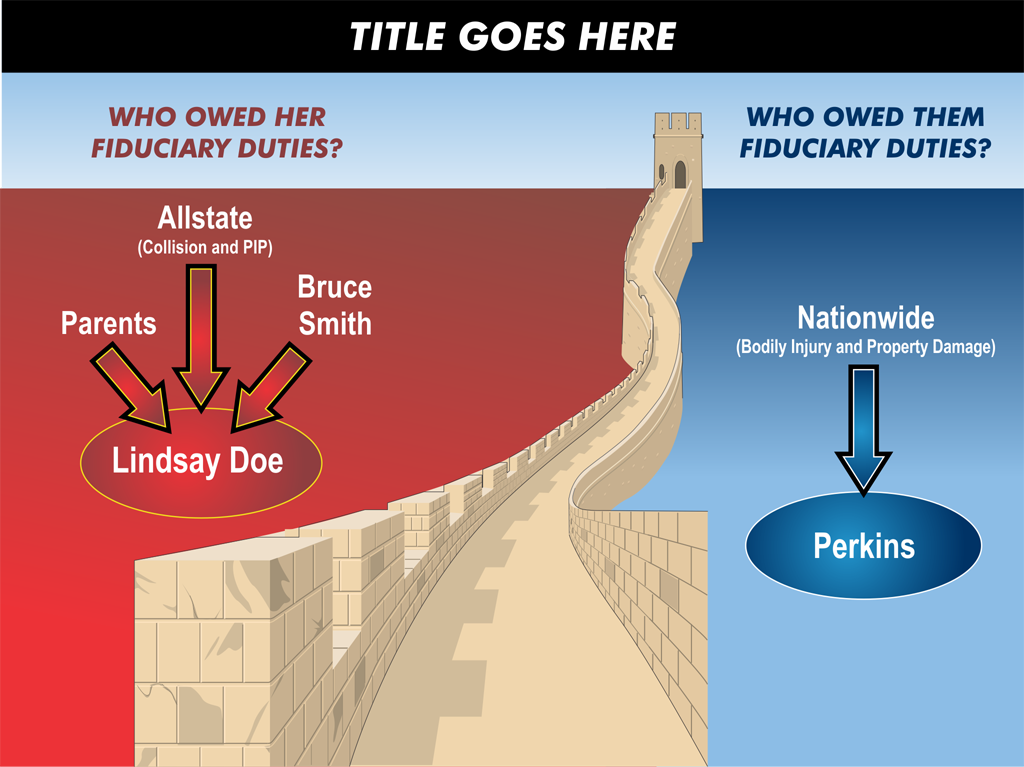 TITLE GOES HERE

WHO OWED HER FIDUCIARY DUTIES?

Allstate
(Collision and PIP)

Parents

Bruce Smith

Lindsay Doe

WHO OWED THEM FIDUCIARY DUTIES?

Nationwide
(Bodily Injury and Property Damage)

Perkins